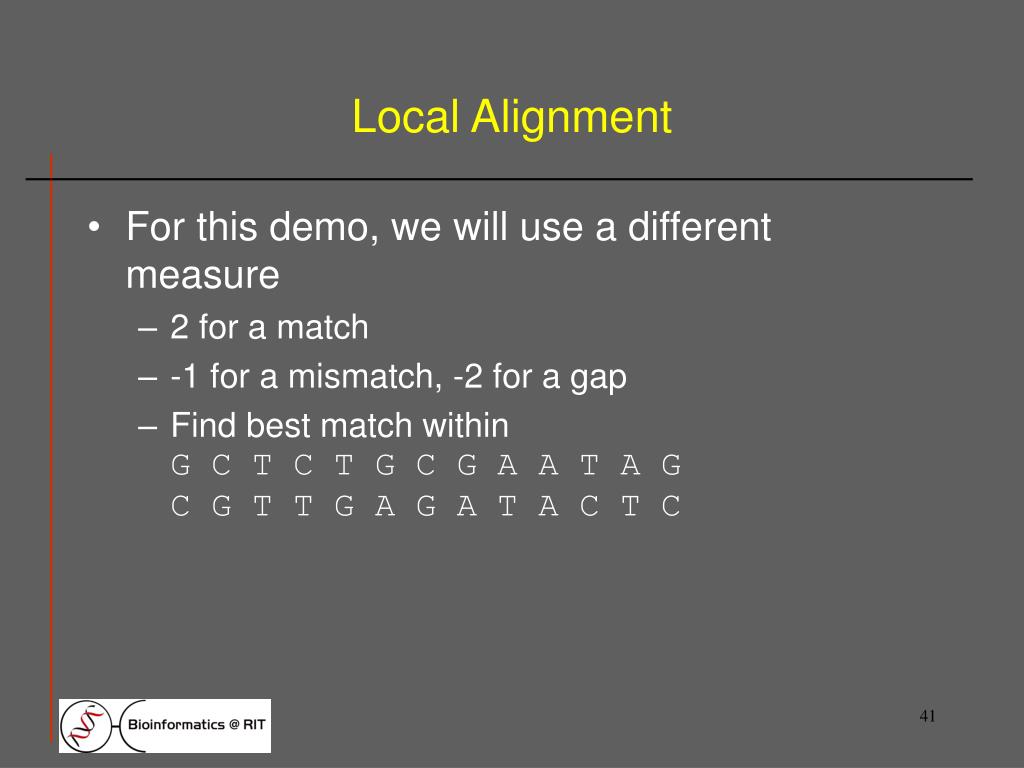 Local Alignment

• For this demo, we will use a different measure

– 2 for a match

– -1 for a mismatch, -2 for a gap

– Find best match within
G C T C T G C G A A T A G
C G T T G A G A T A C T C

Bioinformatics @ RIT

41